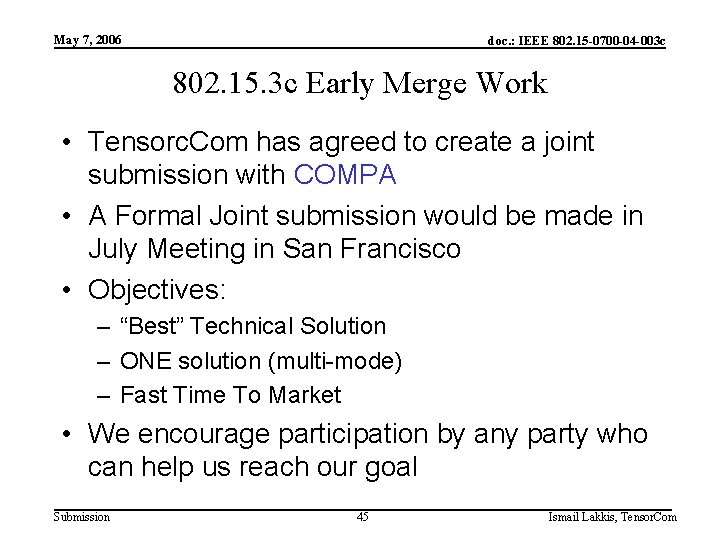 May 7, 2006

doc.: IEEE 802.15-0700-04-003c

802.15.3c Early Merge Work

• TensorcCom has agreed to create a joint submission with COMPA
• A Formal Joint submission would be made in July Meeting in San Francisco
• Objectives:
– “Best” Technical Solution
– ONE solution (multi-mode)
– Fast Time To Market
• We encourage participation by any party who can help us reach our goal

Submission

45

Ismail Lakkis, TensorCom